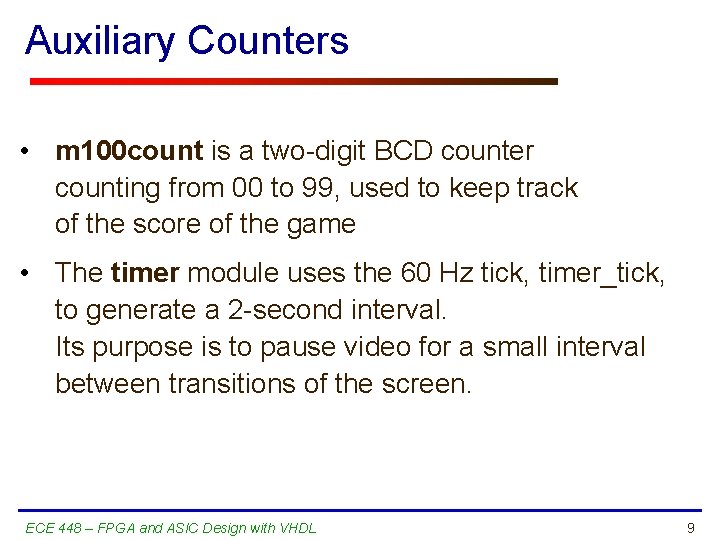 Auxiliary Counters

• m100count is a two-digit BCD counter counting from 00 to 99, used to keep track of the score of the game

• The timer module uses the 60 Hz tick, timer_tick, to generate a 2-second interval.
Its purpose is to pause video for a small interval between transitions of the screen.

ECE 448 – FPGA and ASIC Design with VHDL

9